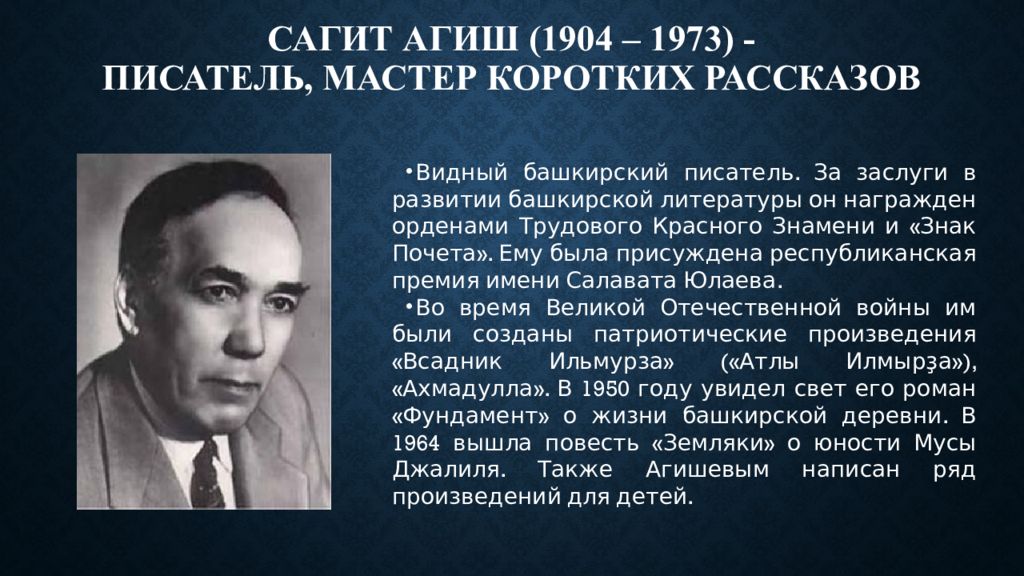 САГИТ АГИШ (1904 – 1973) - ПИСАТЕЛЬ, МАСТЕР КОРОТКИХ РАССКАЗОВ

•Видный башкирский писатель. За заслуги в развитии башкирской литературы он награжден орденами Трудового Красного Знамени и «Знак Почета». Ему была присуждена республиканская премия имени Салавата Юлаева.

•Во время Великой Отечественной войны им были созданы патриотические произведения «Всадник Ильмурза» («Атлы Илмырҙа»), «Ахмадулла». В 1950 году увидел свет его роман «Фундамент» о жизни башкирской деревни. В 1964 вышла повесть «Земляки» о юности Мусы Джалиля. Также Агишевым написан ряд произведений для детей.